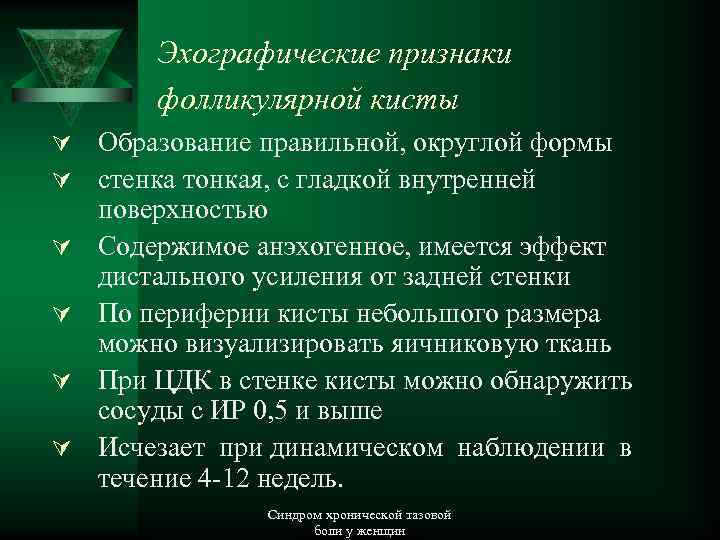 Эхографические признаки фолликулярной кисты

Образование правильной, округлой формы

стенка тонкая, с гладкой внутренней поверхностью

Содержимое анэхогенное, имеется эффект дистального усиления от задней стенки

По периферии кисты небольшого размера можно визуализировать яичниковую ткань

При ЦДК в стенке кисты можно обнаружить сосуды с ИР 0,5 и выше

Исчезает при динамическом наблюдении в течение 4-12 недель.

Синдром хронической тазовой боли у женщин